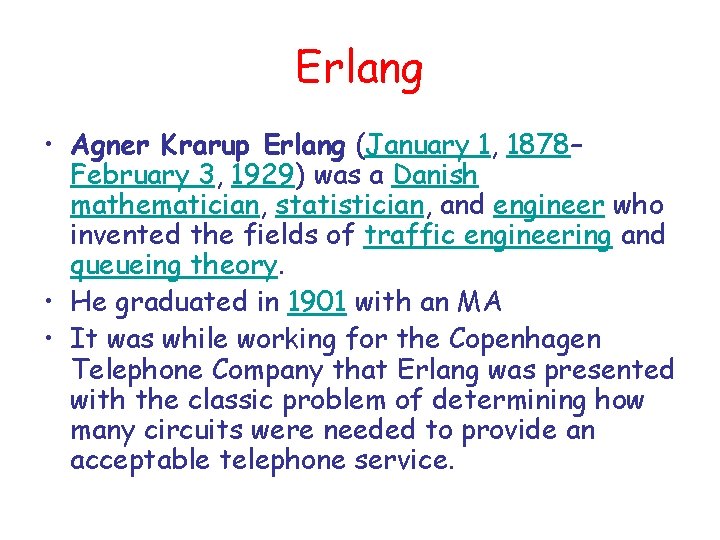 Erlang

• Agner Krarup Erlang (January 1, 1878–February 3, 1929) was a Danish mathematician, statistician, and engineer who invented the fields of traffic engineering and queueing theory.
• He graduated in 1901 with an MA
• It was while working for the Copenhagen Telephone Company that Erlang was presented with the classic problem of determining how many circuits were needed to provide an acceptable telephone service.